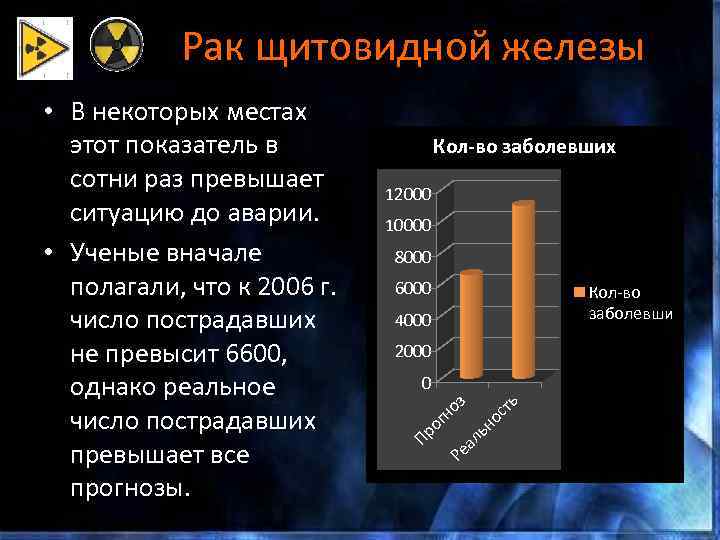 Рак щитовидной железы

• В некоторых местах этот показатель в сотни раз превышает ситуацию до аварии.

• Ученые вначале полагали, что к 2006 г. число пострадавших не превысит 6600, однако реальное число пострадавших превышает все прогнозы.

Кол-во заболевших

12000
10000
8000
6000
4000
2000
0

Прогноз
Реальность

Кол-во заболевши